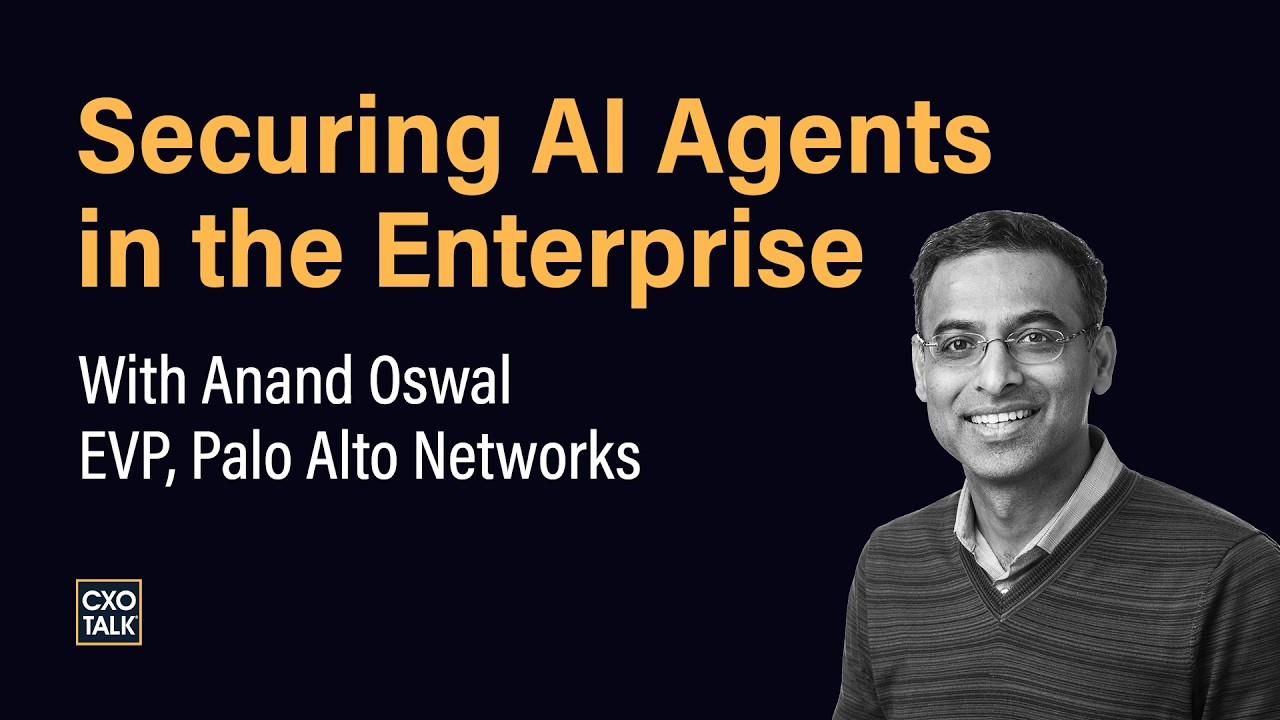 Securing AI Agents in the Enterprise

With Anand Oswal
EVP, Palo Alto Networks

CXO TALK